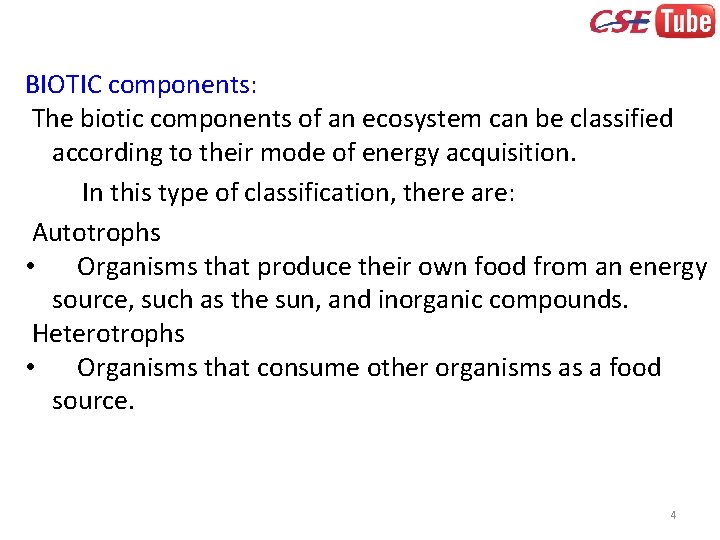 CSE Tube

BIOTIC components:

The biotic components of an ecosystem can be classified according to their mode of energy acquisition.

In this type of classification, there are:

Autotrophs

• Organisms that produce their own food from an energy source, such as the sun, and inorganic compounds.

Heterotrophs

• Organisms that consume other organisms as a food source.

4